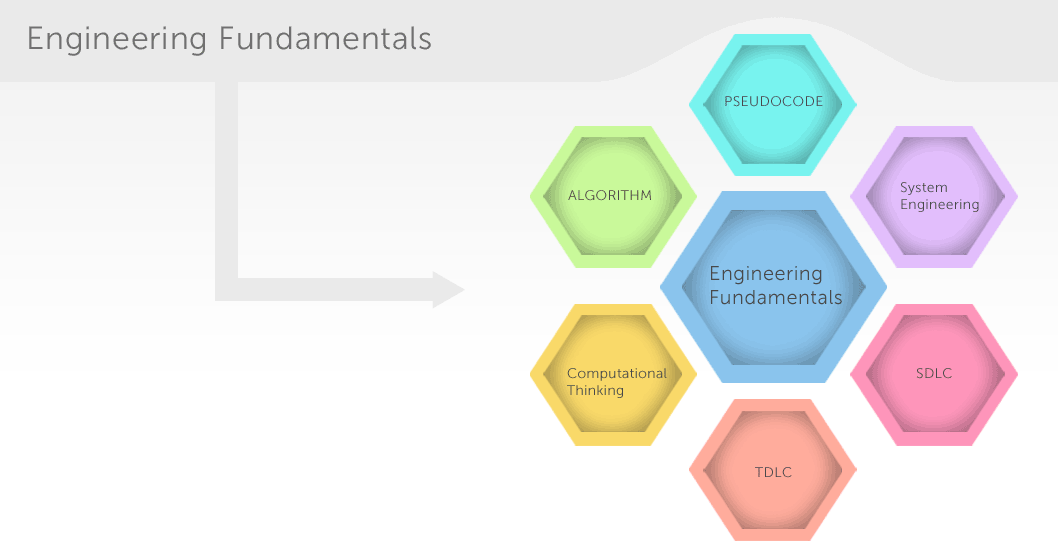 Engineering Fundamentals

PSEUDOCODE

ALGORITHM

System Engineering

Engineering Fundamentals

Computational Thinking

SDLC

TDLC